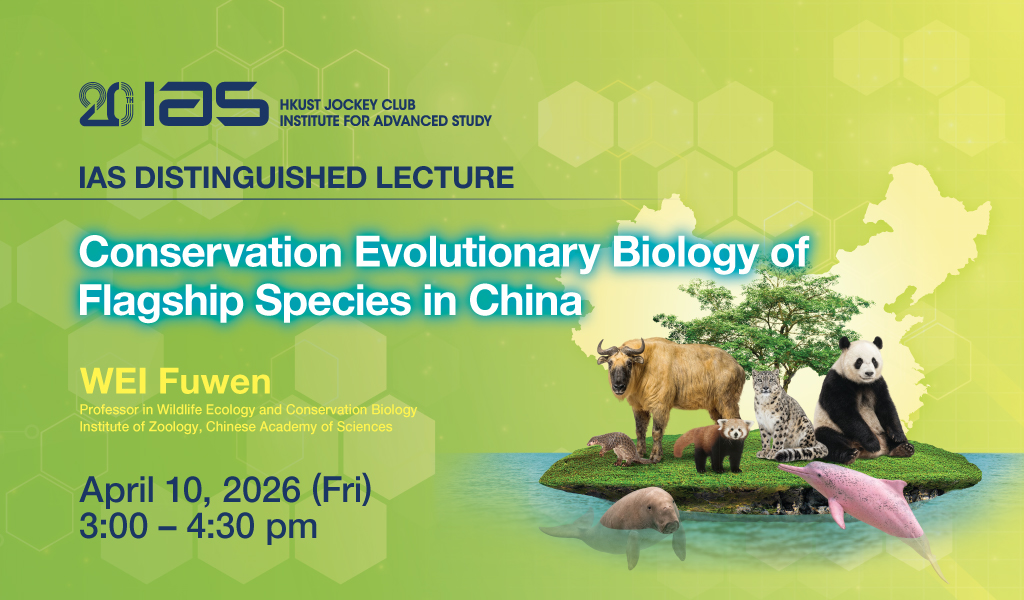 20 IAS HKUST JOCKEY CLUB INSTITUTE FOR ADVANCED STUDY

IAS DISTINGUISHED LECTURE

Conservation Evolutionary Biology of Flagship Species in China

WEI Fuwen
Professor in Wildlife Ecology and Conservation Biology
Institute of Zoology, Chinese Academy of Sciences

April 10, 2026 (Fri)
3:00 – 4:30 pm